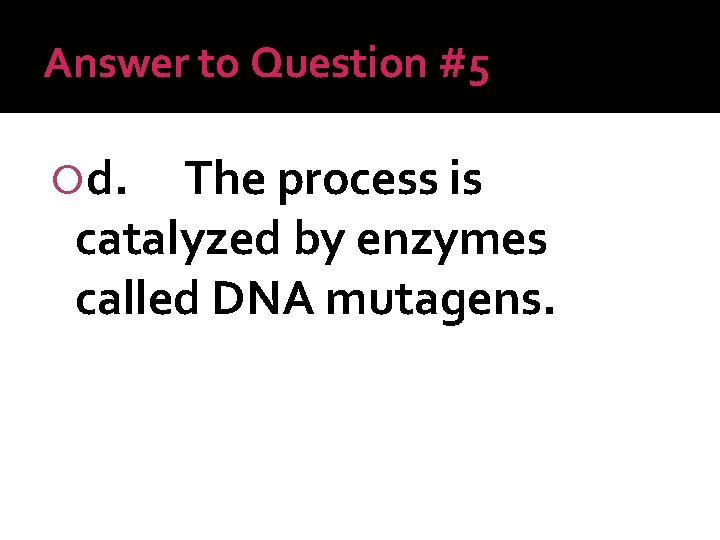 Answer to Question #5

d. The process is catalyzed by enzymes called DNA mutagens.